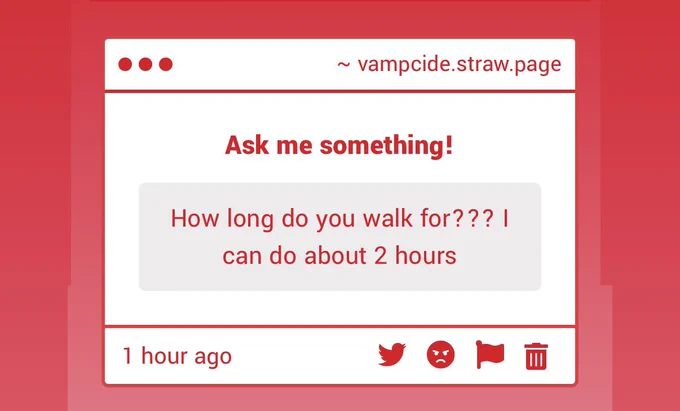 ~ vampcide.straw.page

Ask me something!

How long do you walk for??? I can do about 2 hours

1 hour ago